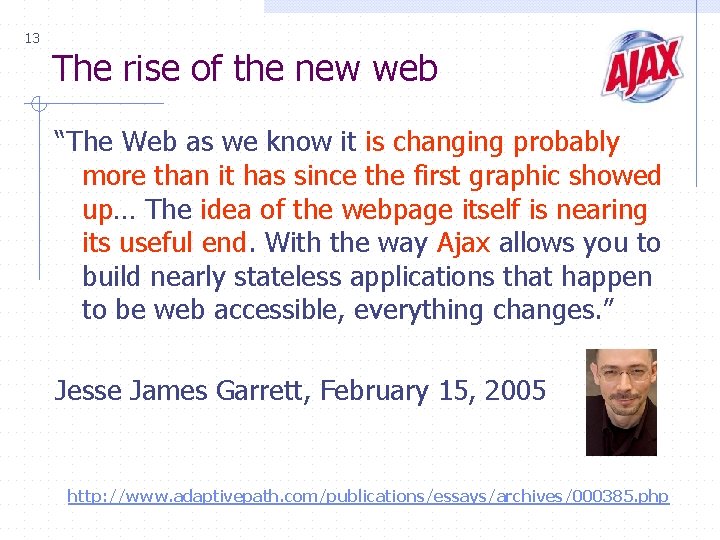 13

The rise of the new web

AJAX

“The Web as we know it is changing probably more than it has since the first graphic showed up… The idea of the webpage itself is nearing its useful end. With the way Ajax allows you to build nearly stateless applications that happen to be web accessible, everything changes.”

Jesse James Garrett, February 15, 2005

http://www.adaptivepath.com/publications/essays/archives/000385.php